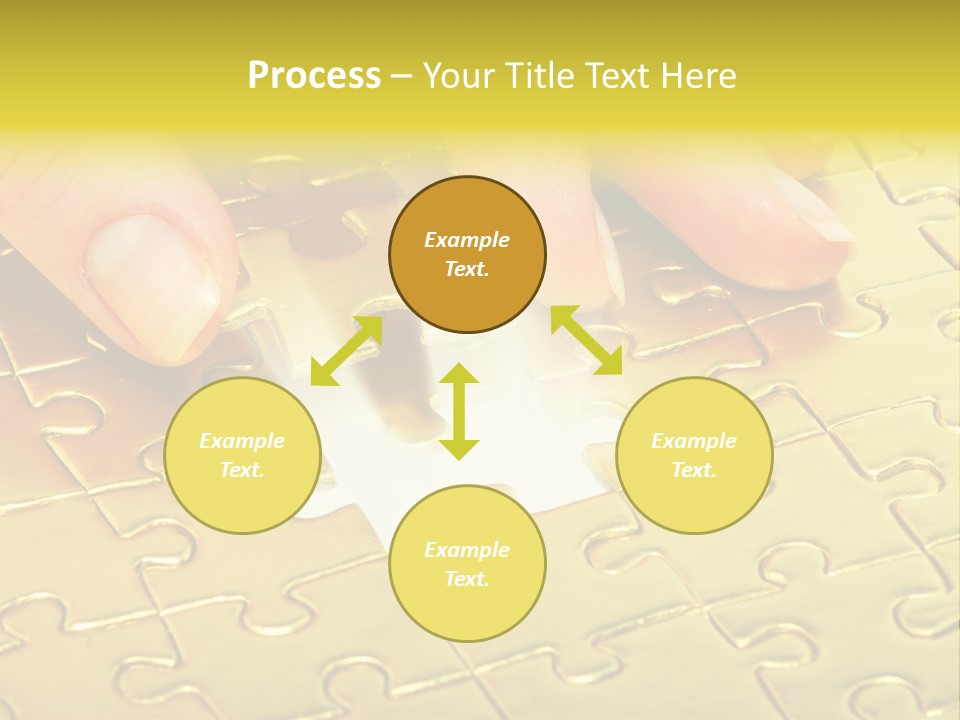 Process – Your Title Text Here

Example Text.

Example Text.

Example Text.

Example Text.